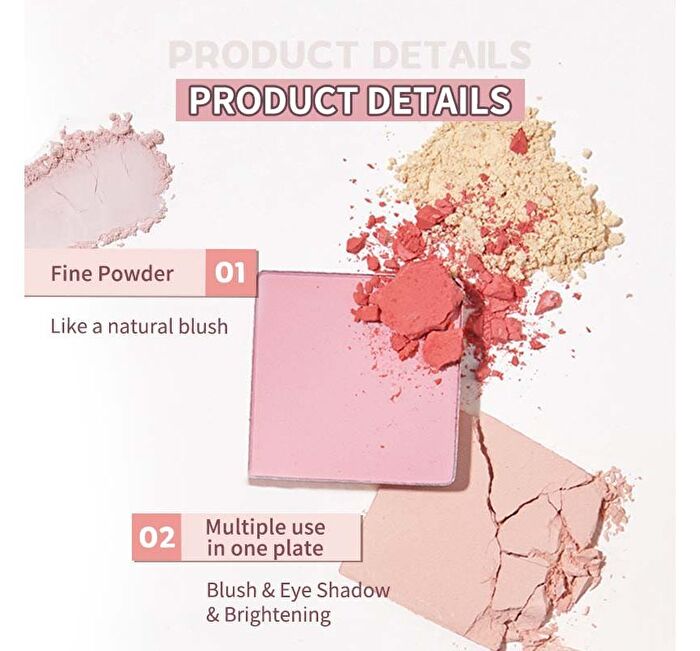 PRODUCT DETAILS

PRODUCT DETAILS

Fine Powder 01

Like a natural blush

02 Multiple use in one plate

Blush & Eye Shadow & Brightening